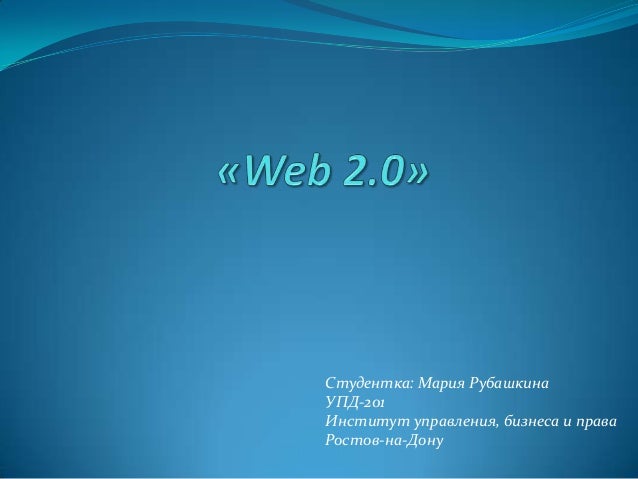 «Web 2.0»

Студентка: Мария Рубашкина
УПД-201
Институт управления, бизнеса и права
Ростов-на-Дону